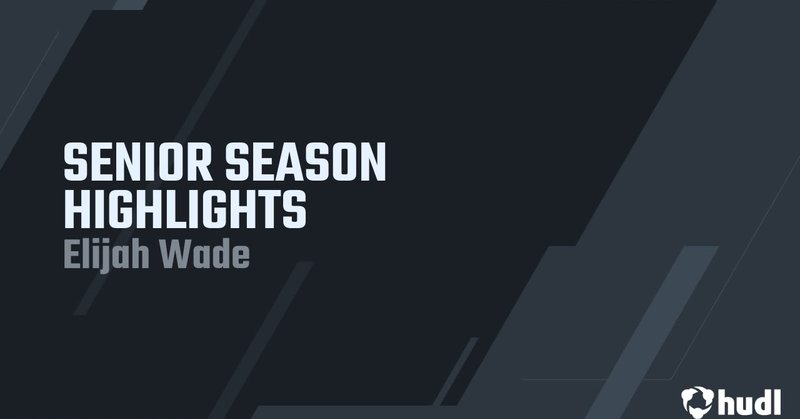 SENIOR SEASON HIGHLIGHTS

Elijah Wade

hudl